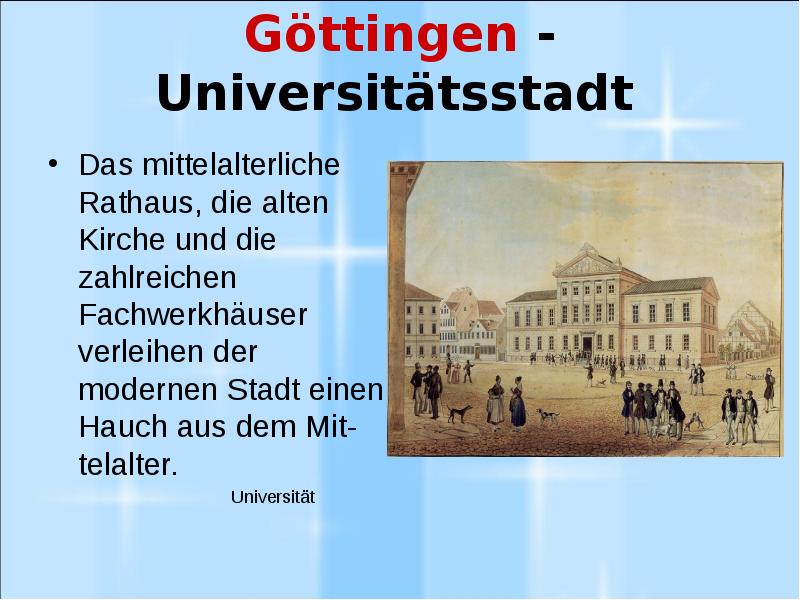 Göttingen - Universitätsstadt

• Das mittelalterliche Rathaus, die alten Kirche und die zahlreichen Fachwerkhäuser verleihen der modernen Stadt einen Hauch aus dem Mittelalter.

Universität